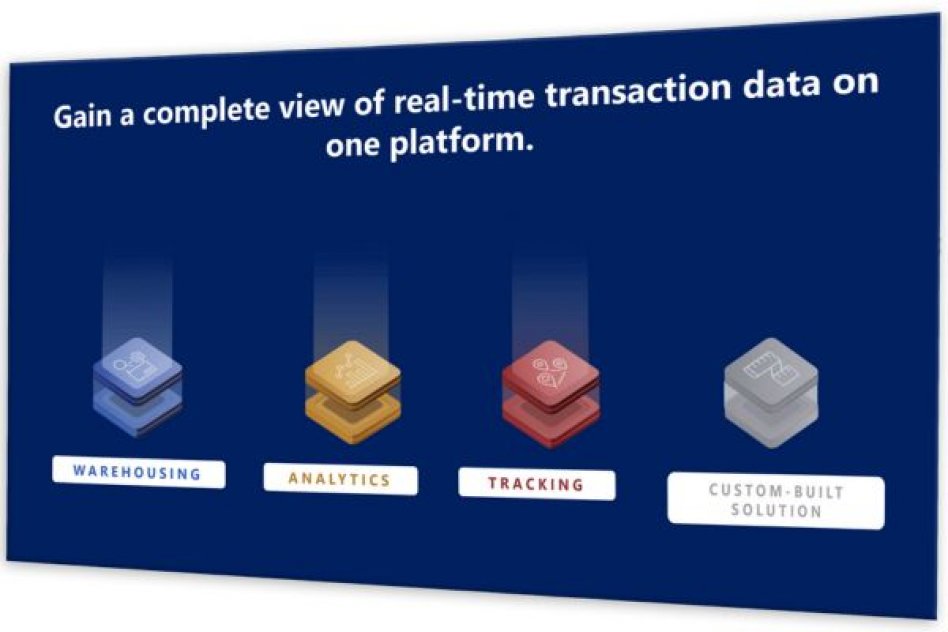 Gain a complete view of real-time transaction data on one platform.

WAREHOUSING

ANALYTICS

TRACKING

CUSTOM-BUILT SOLUTION